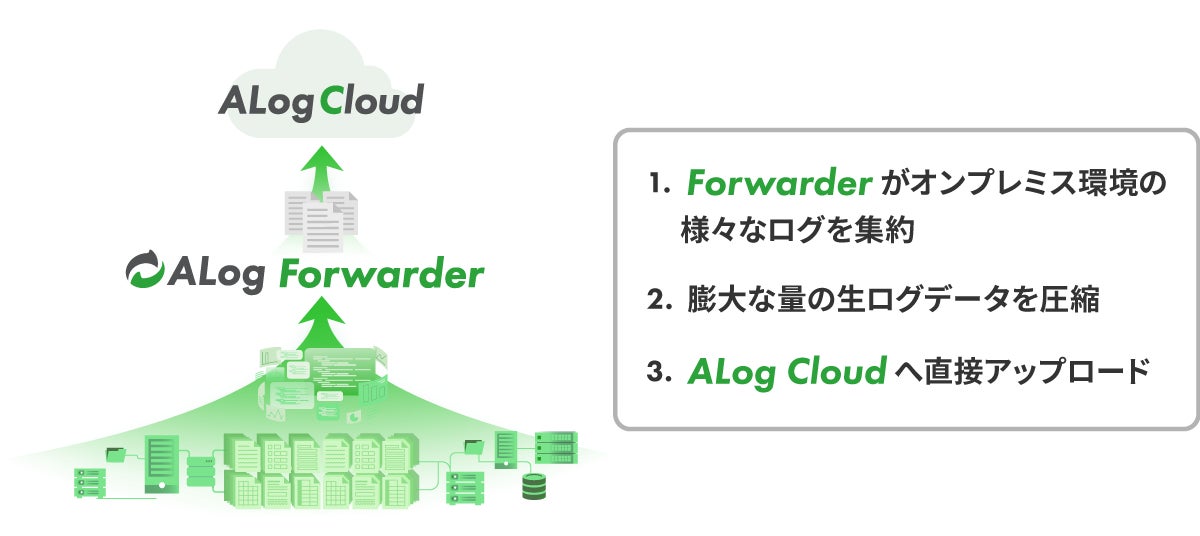 ALog Cloud

ALog Forwarder

1. Forwarder がオンプレミス環境の様々なログを集約

2. 膨大な量の生ログデータを圧縮

3. ALog Cloud へ直接アップロード